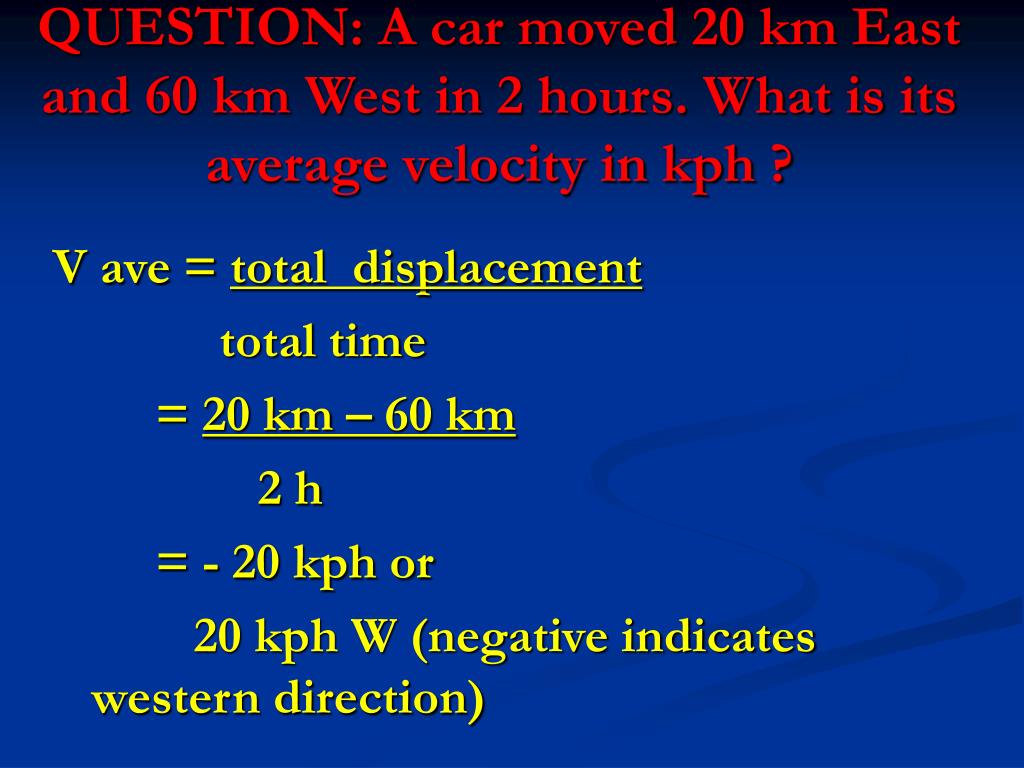 QUESTION: A car moved 20 km East and 60 km West in 2 hours. What is its average velocity in kph ?

V ave = total displacement
total time

= 20 km – 60 km
2 h

= - 20 kph or

20 kph W (negative indicates western direction)